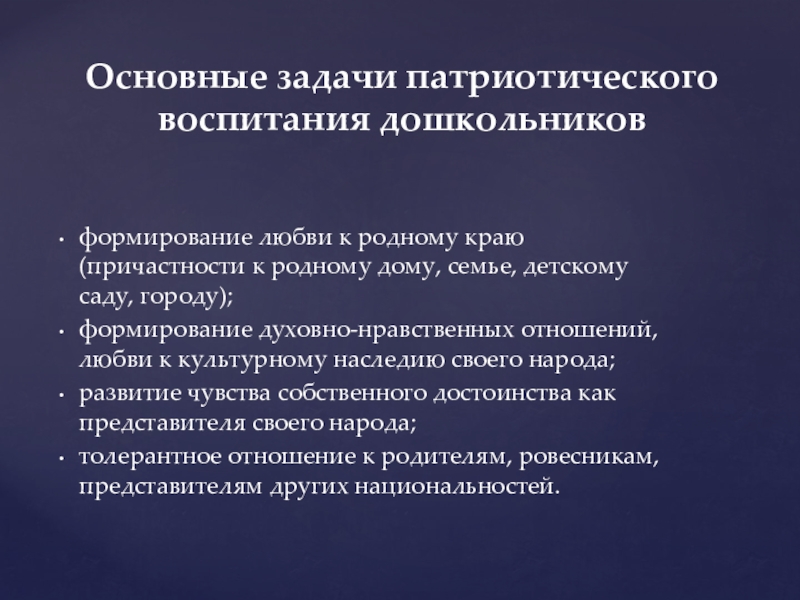 Основные задачи патриотического воспитания дошкольников

• формирование любви к родному краю (причастности к родному дому, семье, детскому саду, городу);
• формирование духовно-нравственных отношений, любви к культурному наследию своего народа;
• развитие чувства собственного достоинства как представителя своего народа;
• толерантное отношение к родителям, ровесникам, представителям других национальностей.